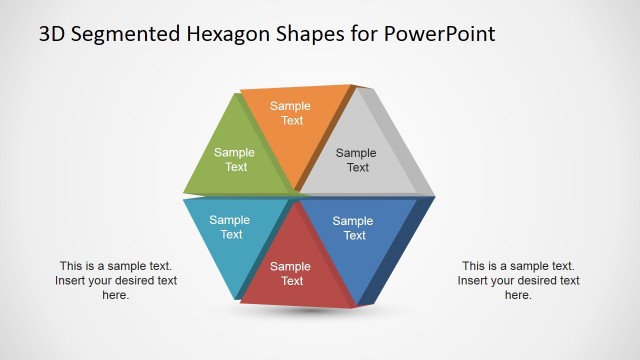 3D Segmented Hexagon Shapes for PowerPoint

Sample Text

Sample Text

Sample Text

Sample Text

Sample Text

Sample Text

This is a sample text. Insert your desired text here.

This is a sample text. Insert your desired text here.